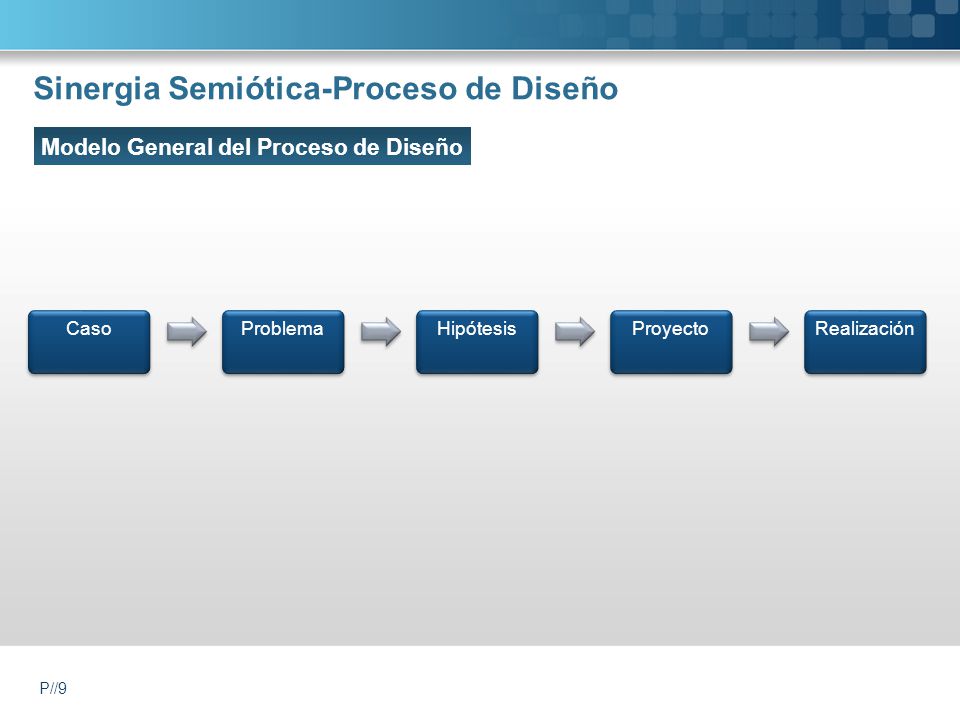 Sinergia Semiótica-Proceso de Diseño

Modelo General del Proceso de Diseño

Caso

Problema

Hipótesis

Proyecto

Realización

P//9